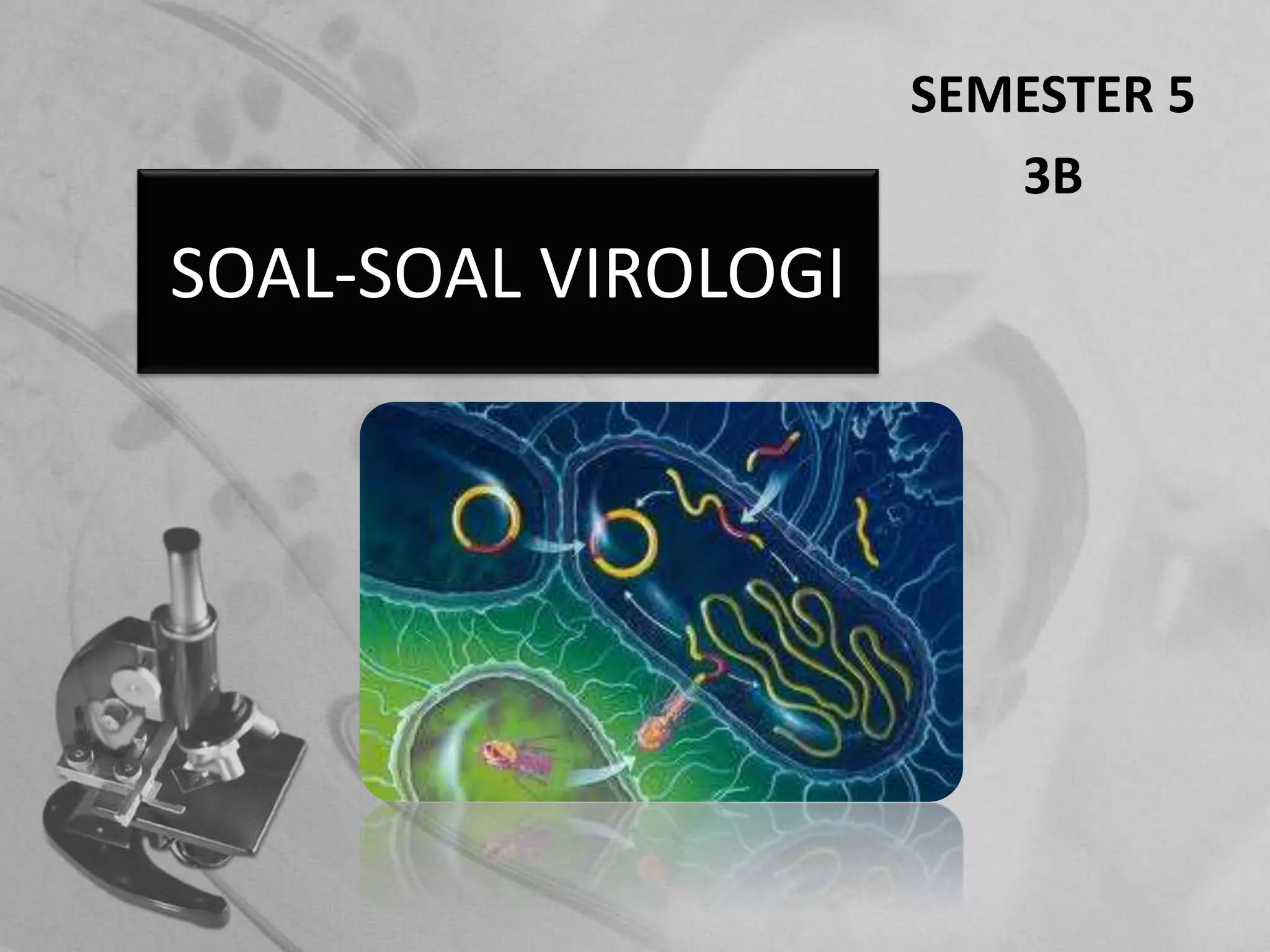 SEMESTER 5
3B

SOAL-SOAL VIROLOGI